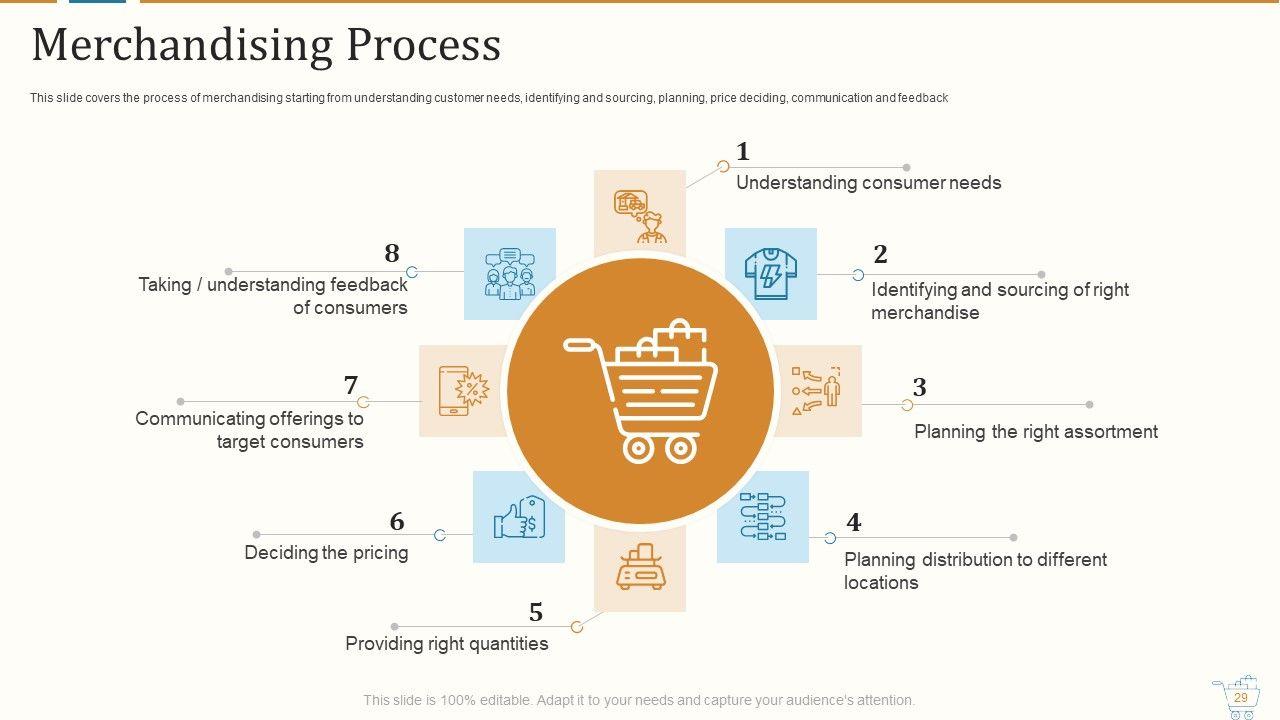 Merchandising Process

This slide covers the process of merchandising starting from understanding customer needs, identifying and sourcing, planning, price deciding, communication and feedback

1
Understanding consumer needs

2
Identifying and sourcing of right merchandise

3
Planning the right assortment

4
Planning distribution to different locations

5
Providing right quantities

6
Deciding the pricing

7
Communicating offerings to target consumers

8
Taking / understanding feedback of consumers

This slide is 100% editable. Adapt it to your needs and capture your audience's attention.

29